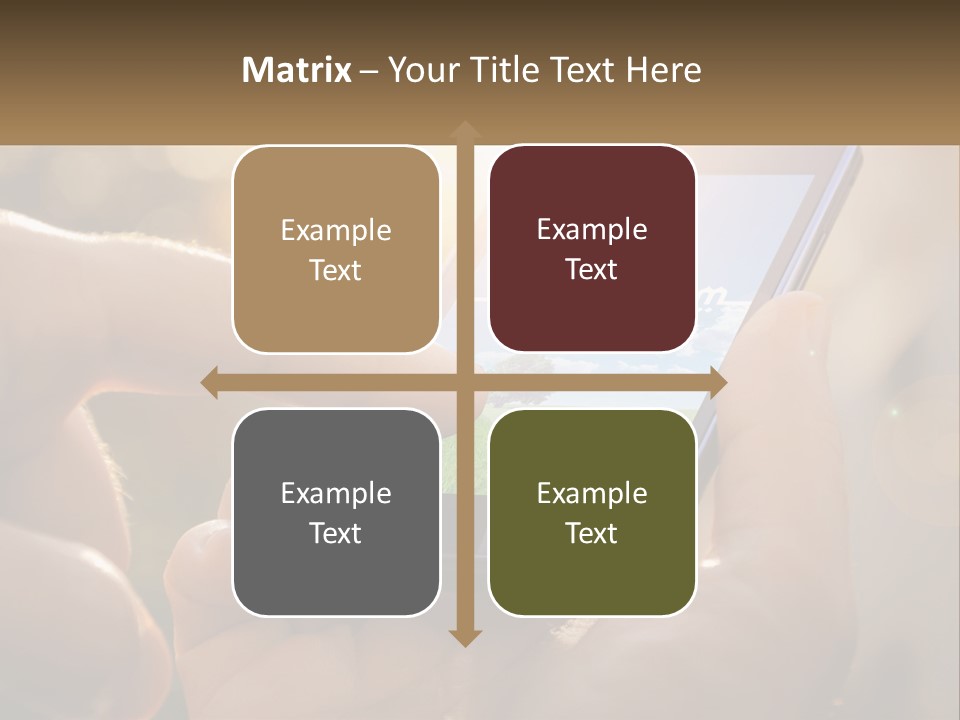 Matrix – Your Title Text Here

Example Text

Example Text

Example Text

Example Text